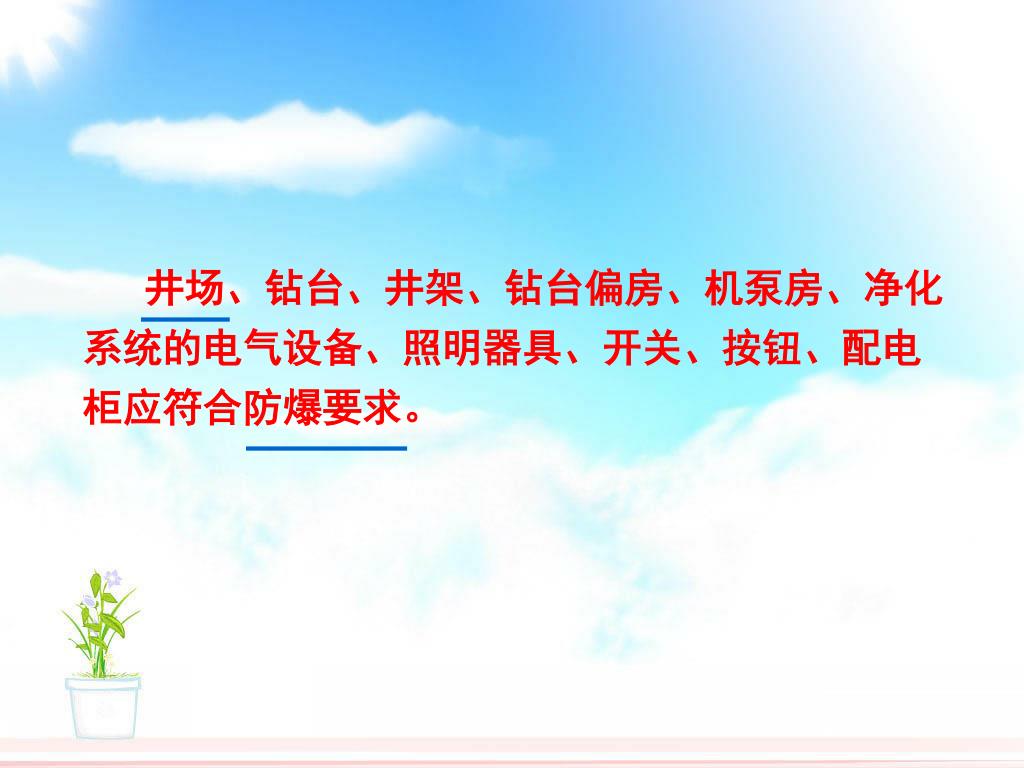 井场、钻台、井架、钻台偏房、机泵房、净化系统的电气设备、照明器具、开关、按钮、配电柜应符合防爆要求。